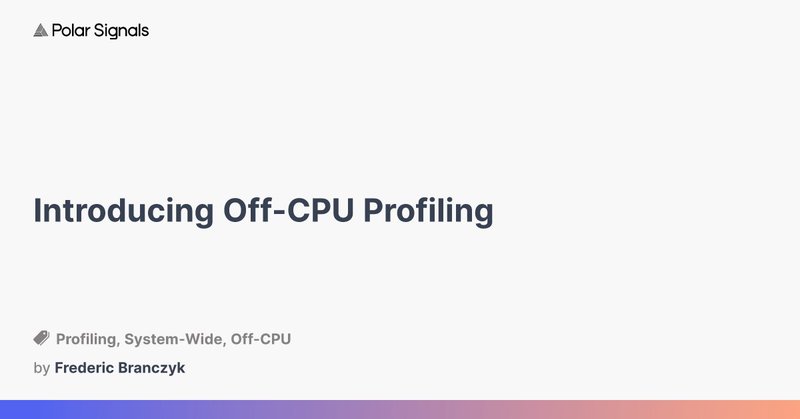 Polar Signals

Introducing Off-CPU Profiling

Profiling, System-Wide, Off-CPU

by Frederic Branczyk